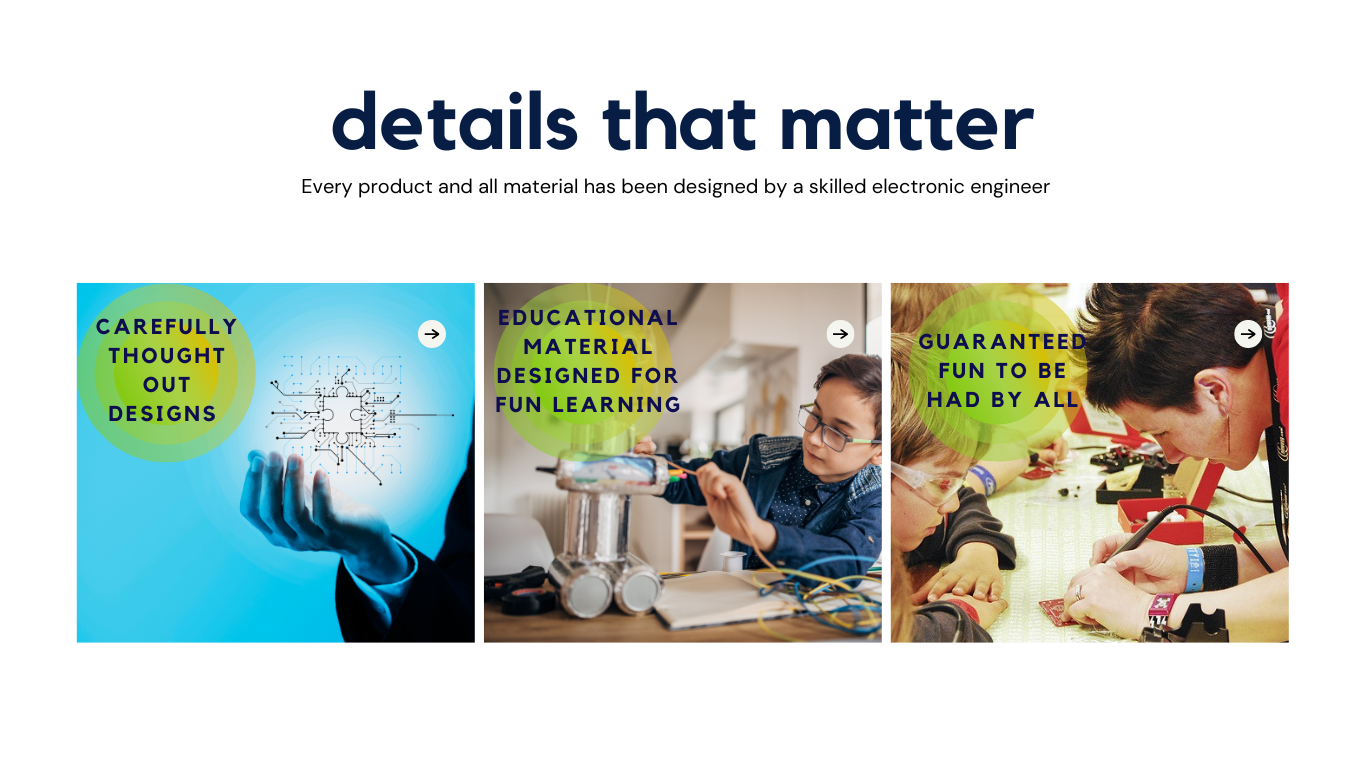 details that matter

Every product and all material has been designed by a skilled electronic engineer

CAREFULLY THOUGHT OUT DESIGNS

EDUCATIONAL MATERIAL DESIGNED FOR FUN LEARNING

GUARANTEED FUN TO BE HAD BY ALL